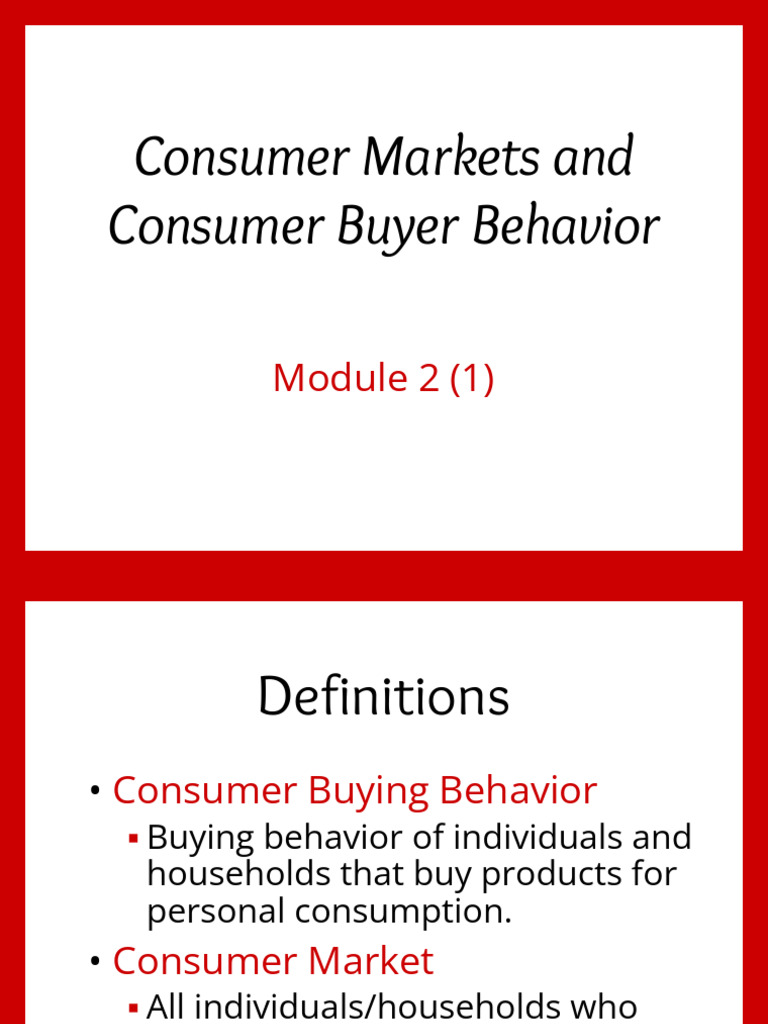 Consumer Markets and Consumer Buyer Behavior

Module 2 (1)

Definitions

• Consumer Buying Behavior
  ▪ Buying behavior of individuals and households that buy products for personal consumption.
• Consumer Market
  ▪ All individuals/households who